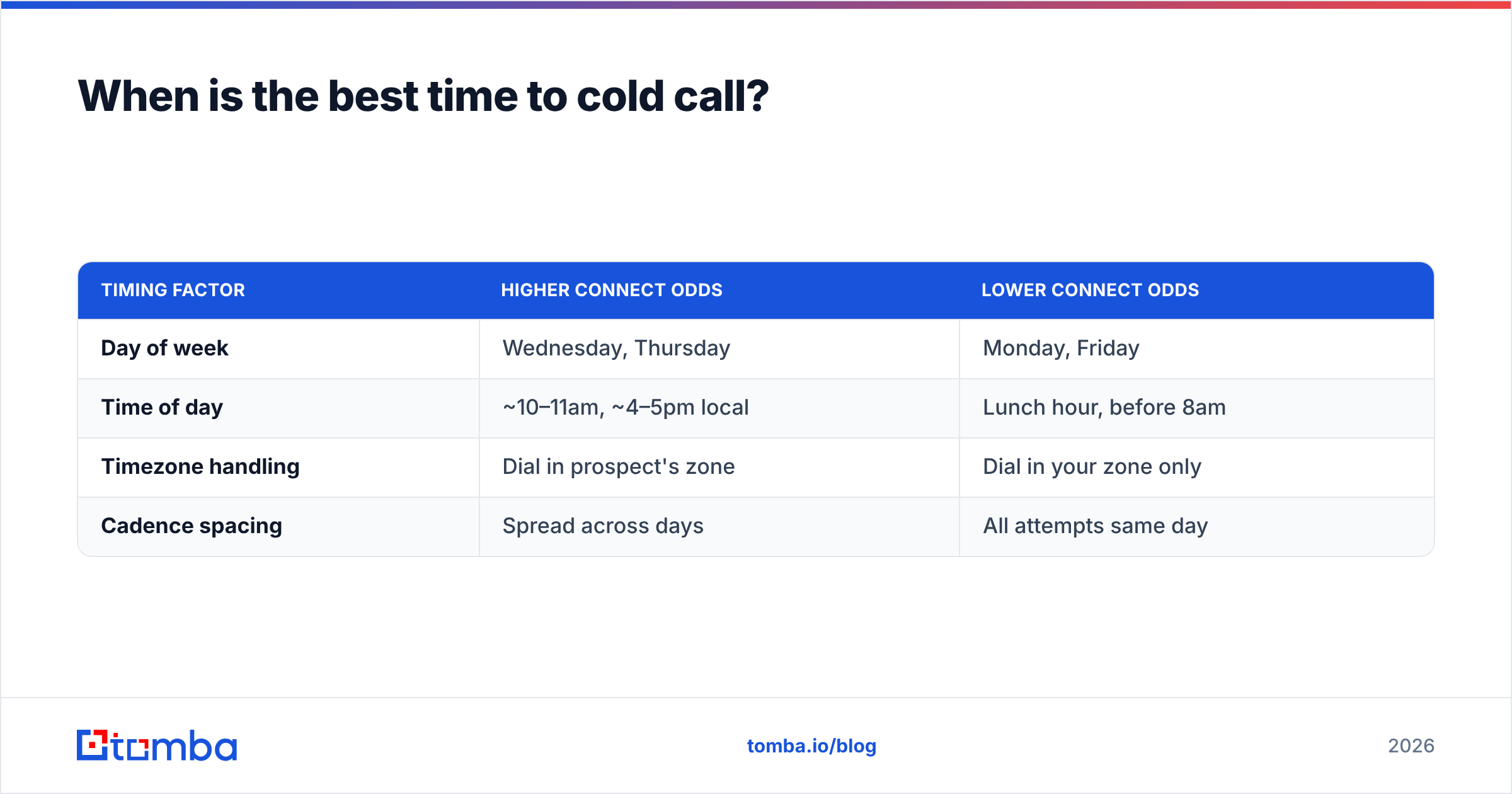 When is the best time to cold call?

| TIMING FACTOR | HIGHER CONNECT ODDS | LOWER CONNECT ODDS |
|---|---|---|
| Day of week | Wednesday, Thursday | Monday, Friday |
| Time of day | ~10–11am, ~4–5pm local | Lunch hour, before 8am |
| Timezone handling | Dial in prospect's zone | Dial in your zone only |
| Cadence spacing | Spread across days | All attempts same day |

tomba

tomba.io/blog

2026